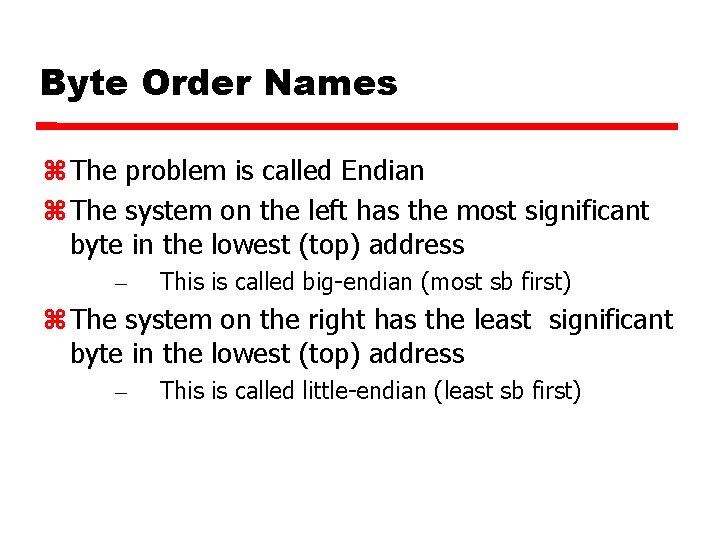 Byte Order Names

⌘ The problem is called Endian

⌘ The system on the left has the most significant byte in the lowest (top) address

– This is called big-endian (most sb first)

⌘ The system on the right has the least significant byte in the lowest (top) address

– This is called little-endian (least sb first)